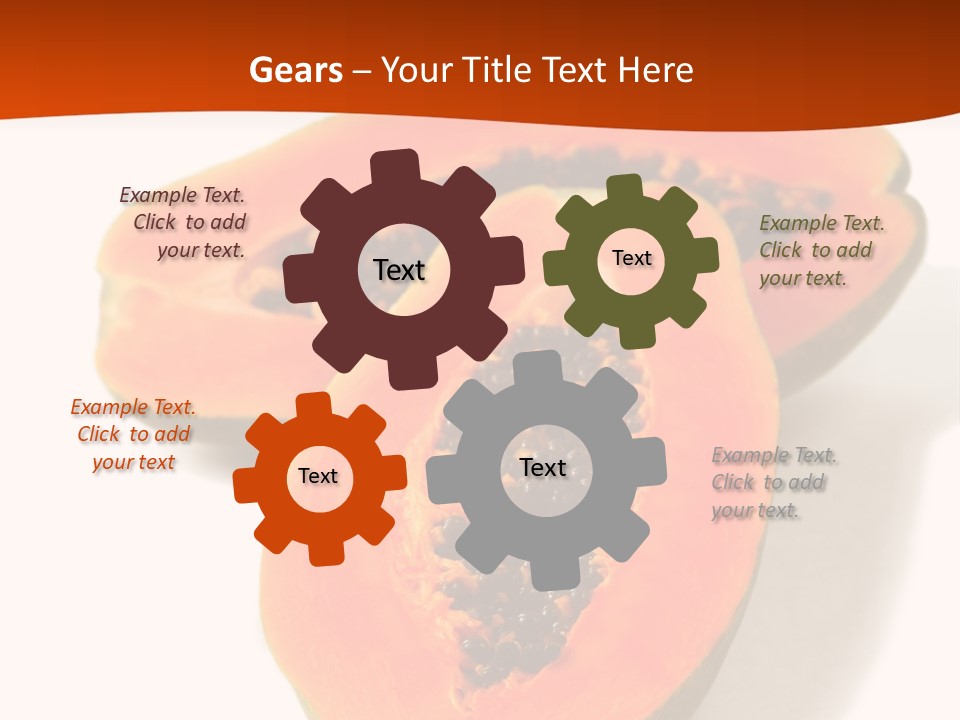 Gears – Your Title Text Here

Example Text. Click to add your text.

Text

Text

Example Text. Click to add your text.

Example Text. Click to add your text

Text

Text

Example Text. Click to add your text.